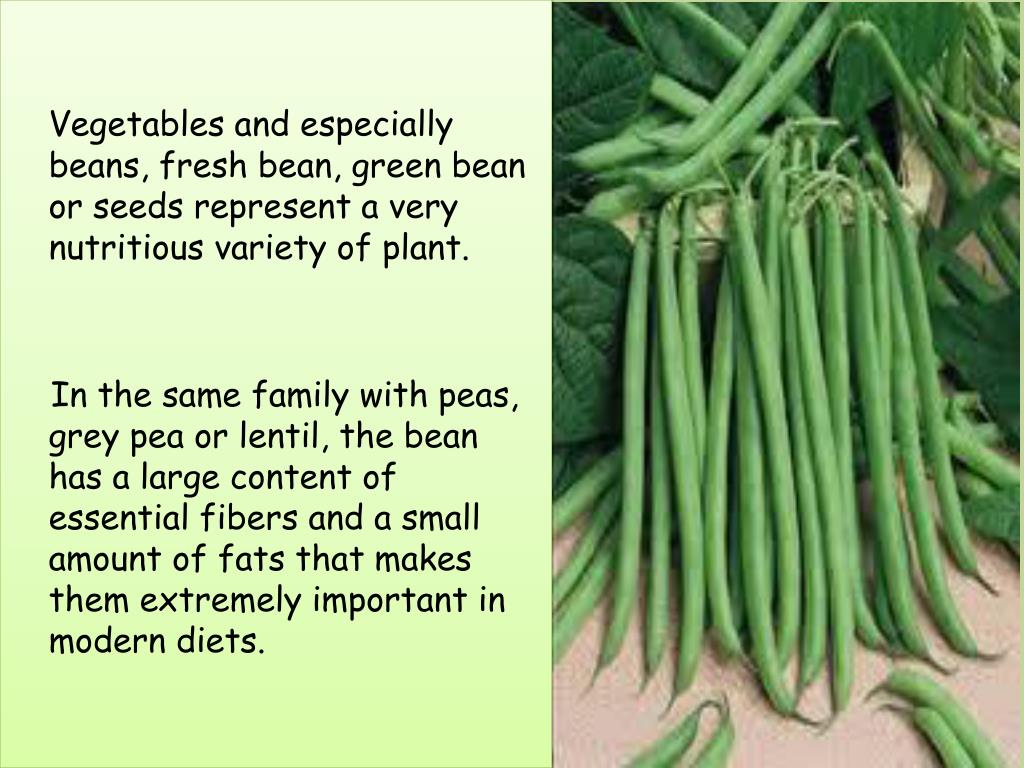 Vegetables and especially beans, fresh bean, green bean or seeds represent a very nutritious variety of plant.

In the same family with peas, grey pea or lentil, the bean has a large content of essential fibers and a small amount of fats that makes them extremely important in modern diets.